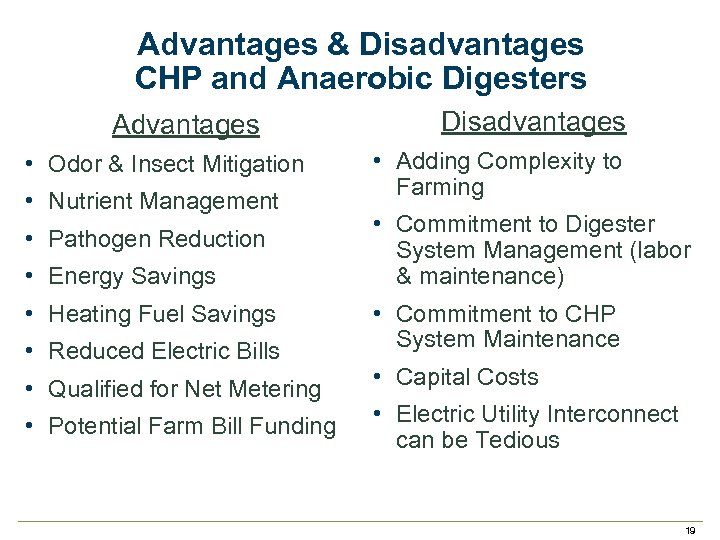 Advantages & Disadvantages
CHP and Anaerobic Digesters

Advantages

• Odor & Insect Mitigation
• Nutrient Management
• Pathogen Reduction
• Energy Savings
• Heating Fuel Savings
• Reduced Electric Bills
• Qualified for Net Metering
• Potential Farm Bill Funding

Disadvantages

• Adding Complexity to Farming
• Commitment to Digester System Management (labor & maintenance)
• Commitment to CHP System Maintenance
• Capital Costs
• Electric Utility Interconnect can be Tedious

19